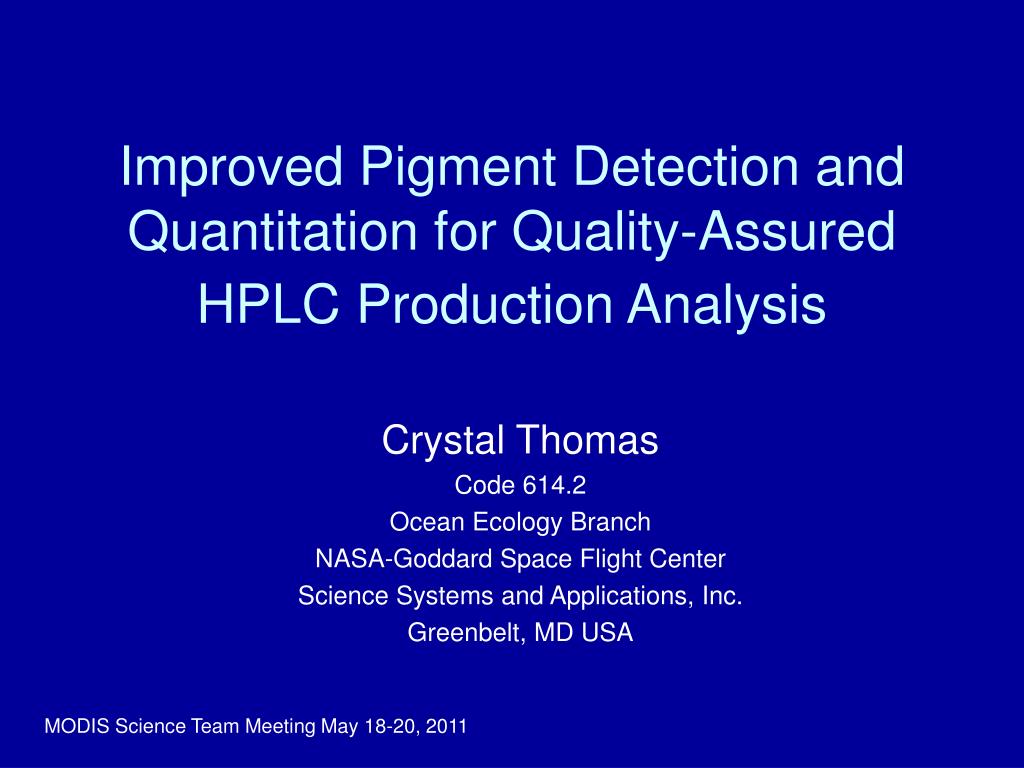 Improved Pigment Detection and Quantitation for Quality-Assured HPLC Production Analysis

Crystal Thomas
Code 614.2
Ocean Ecology Branch
NASA-Goddard Space Flight Center
Science Systems and Applications, Inc.
Greenbelt, MD USA

MODIS Science Team Meeting May 18-20, 2011